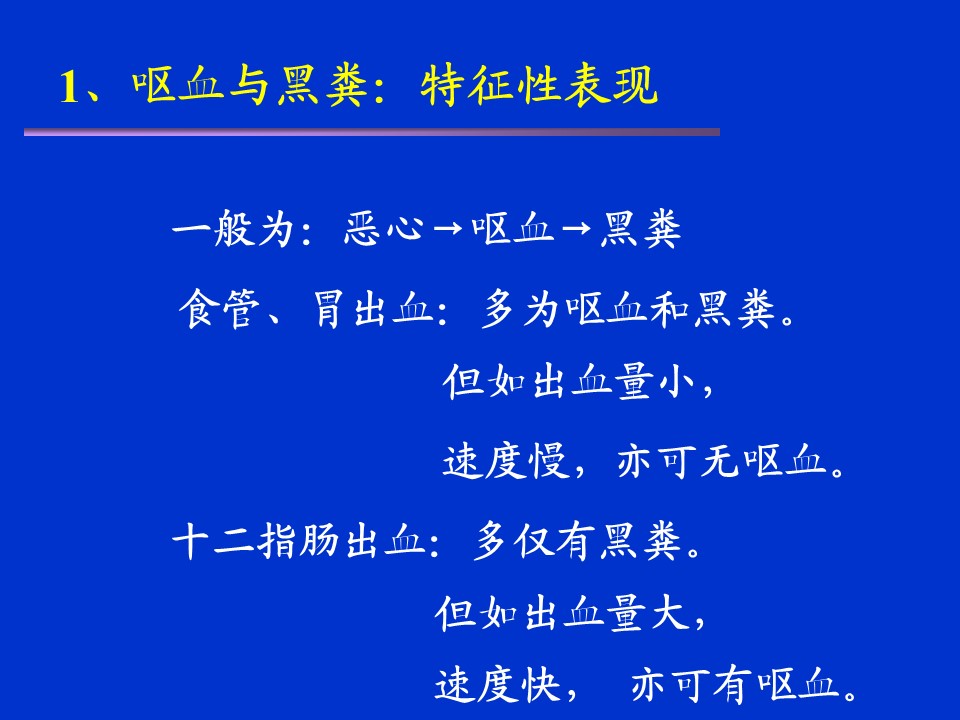 1、呕血与黑粪：特征性表现

一般为：恶心→呕血→黑粪

食管、胃出血：多为呕血和黑粪。

但如出血量小，

速度慢，亦可无呕血。

十二指肠出血：多仅有黑粪。

但如出血量大，

速度快， 亦可有呕血。